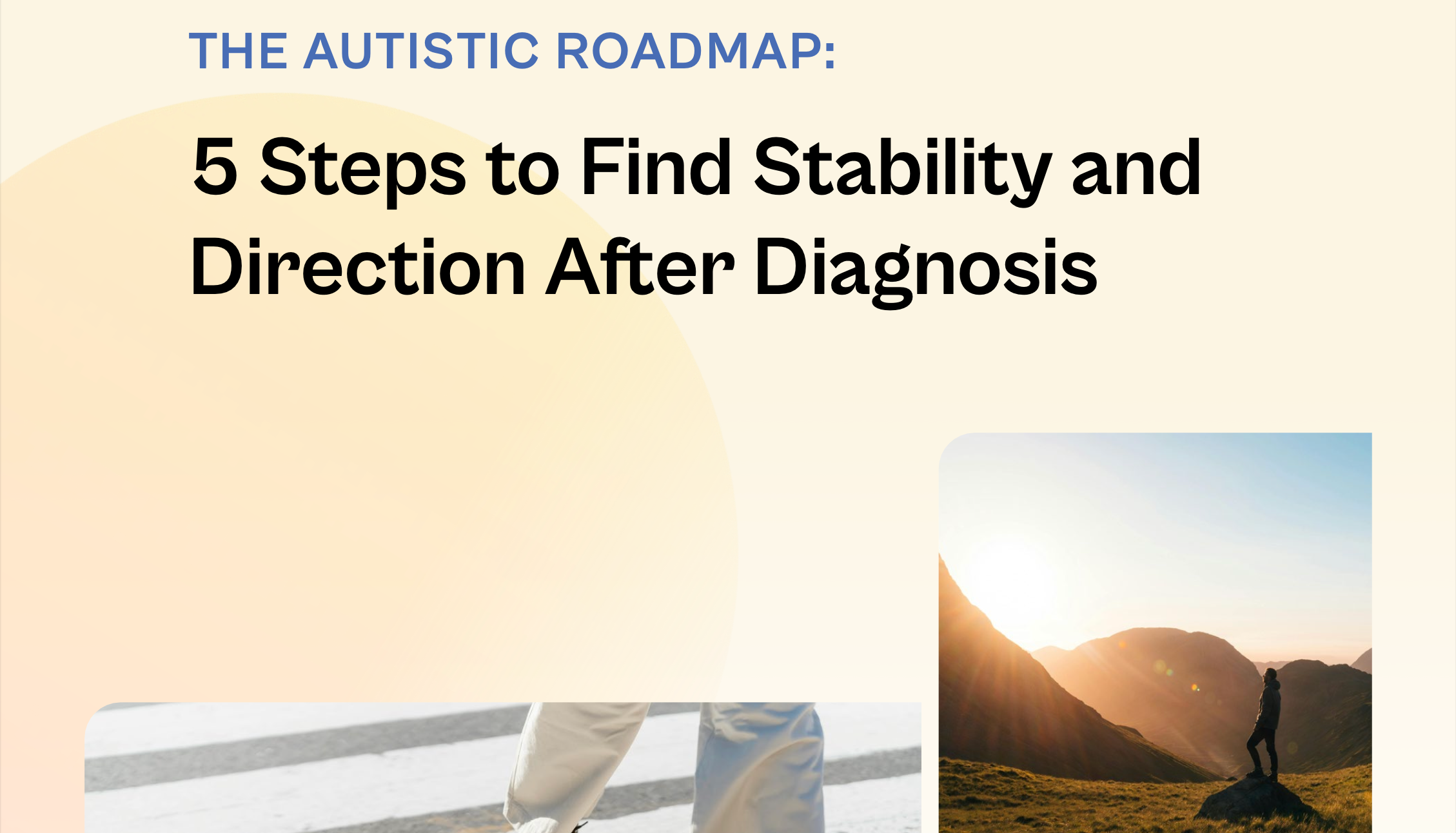 THE AUTISTIC ROADMAP:

5 Steps to Find Stability and Direction After Diagnosis